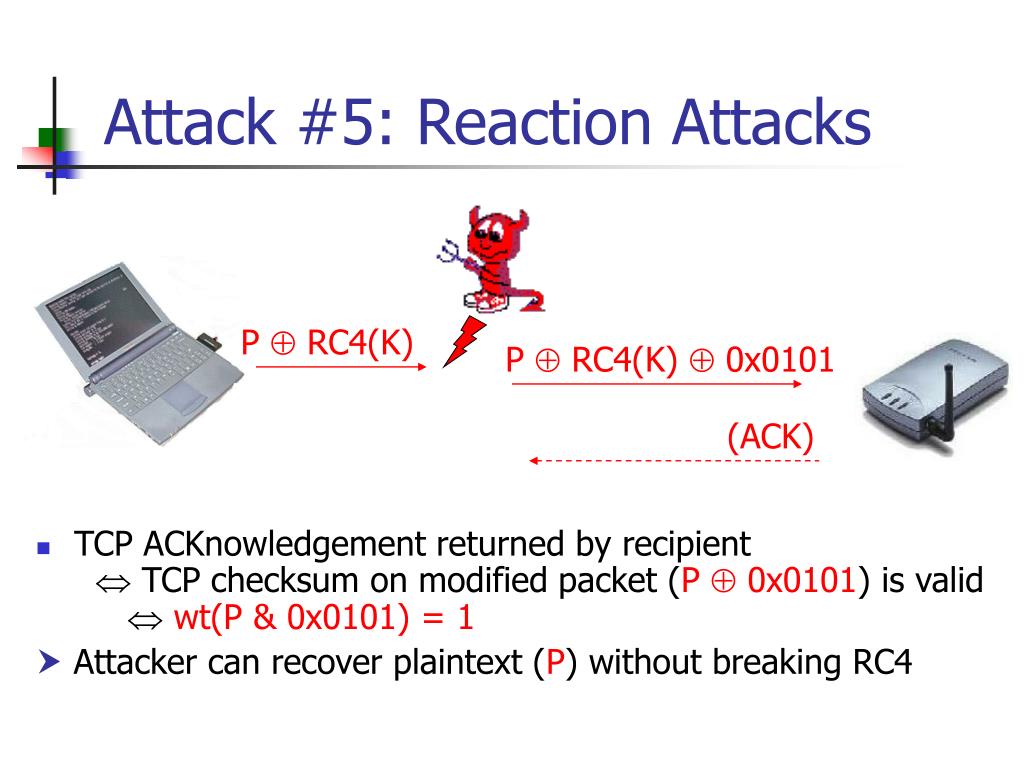 Attack #5: Reaction Attacks

P $\oplus$ RC4(K)

P $\oplus$ RC4(K) $\oplus$ 0x0101

(ACK)

TCP ACKnowledgement returned by recipient
$\Leftrightarrow$ TCP checksum on modified packet (P $\oplus$ 0x0101) is valid
$\Leftrightarrow$ wt(P & 0x0101) = 1

Attacker can recover plaintext (P) without breaking RC4